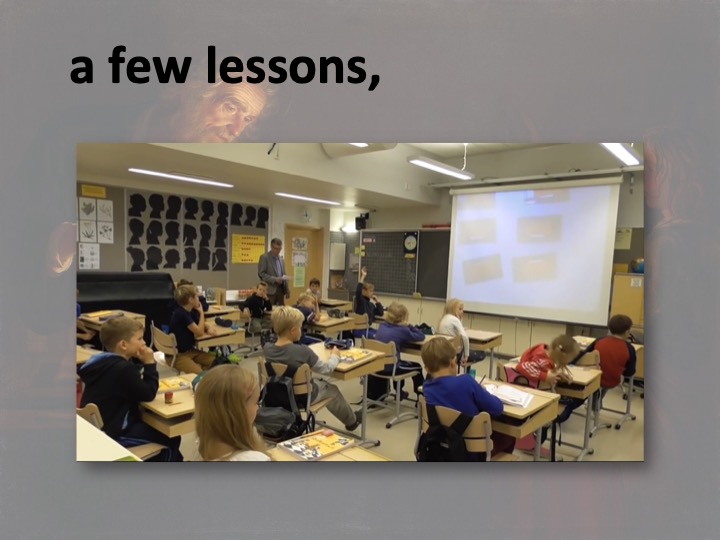 a few lessons,